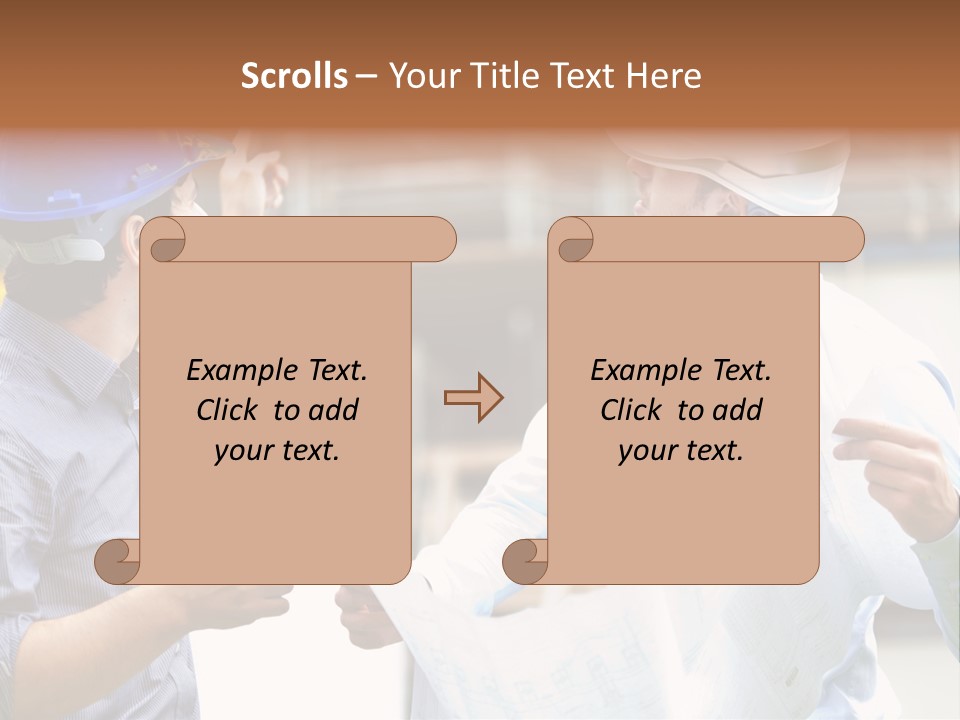 Scrolls – Your Title Text Here

Example Text. Click to add your text.

Example Text. Click to add your text.